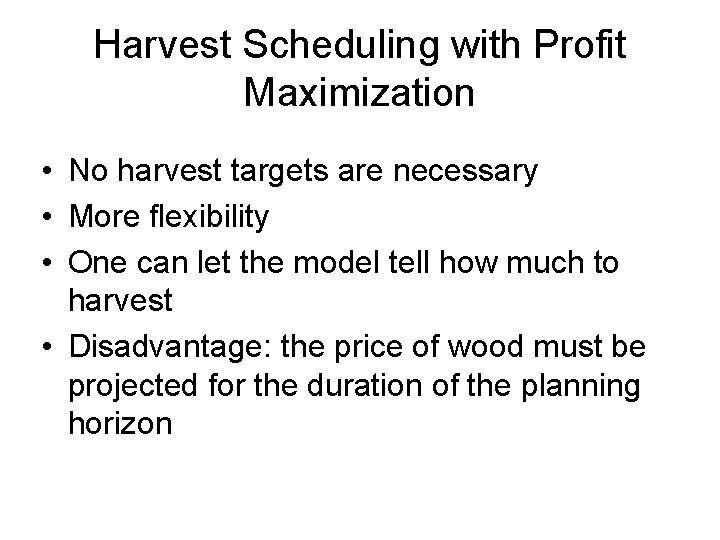 Harvest Scheduling with Profit Maximization

• No harvest targets are necessary
• More flexibility
• One can let the model tell how much to harvest
• Disadvantage: the price of wood must be projected for the duration of the planning horizon